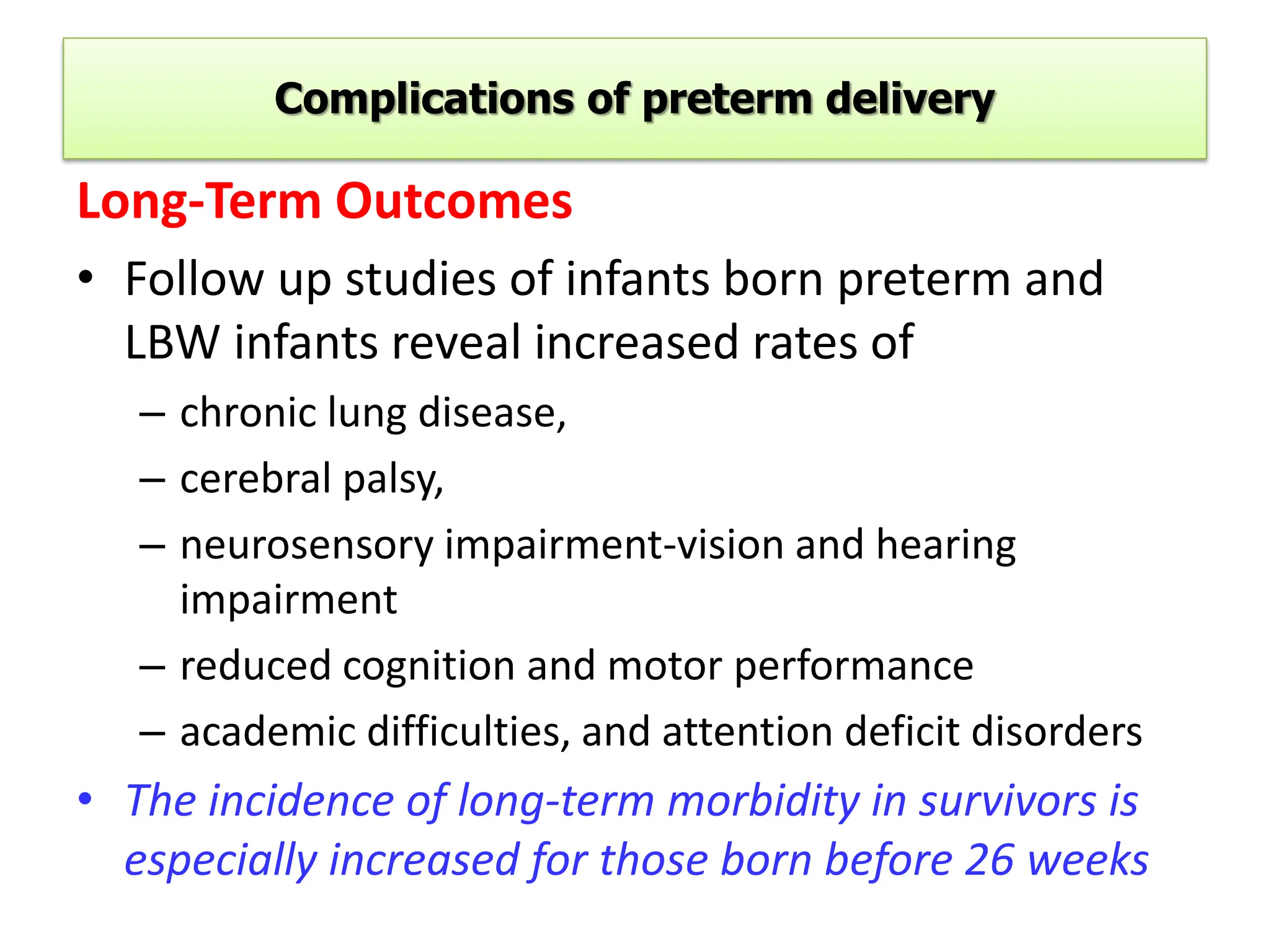 Complications of preterm delivery

Long-Term Outcomes

• Follow up studies of infants born preterm and LBW infants reveal increased rates of
– chronic lung disease,
– cerebral palsy,
– neurosensory impairment-vision and hearing impairment
– reduced cognition and motor performance
– academic difficulties, and attention deficit disorders

• The incidence of long-term morbidity in survivors is especially increased for those born before 26 weeks